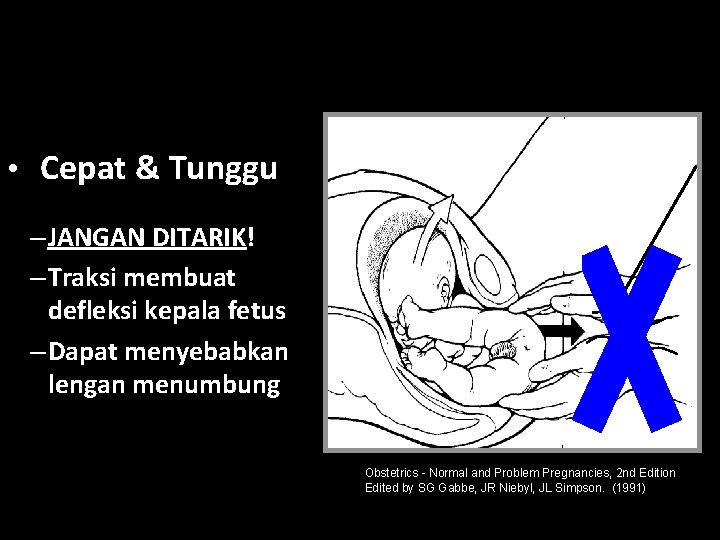 • Cepat & Tunggu

– JANGAN DITARIK!

– Traksi membuat defleksi kepala fetus

– Dapat menyebabkan lengan menumbung

Obstetrics - Normal and Problem Pregnancies, 2nd Edition
Edited by SG Gabbe, JR Niebyl, JL Simpson. (1991)